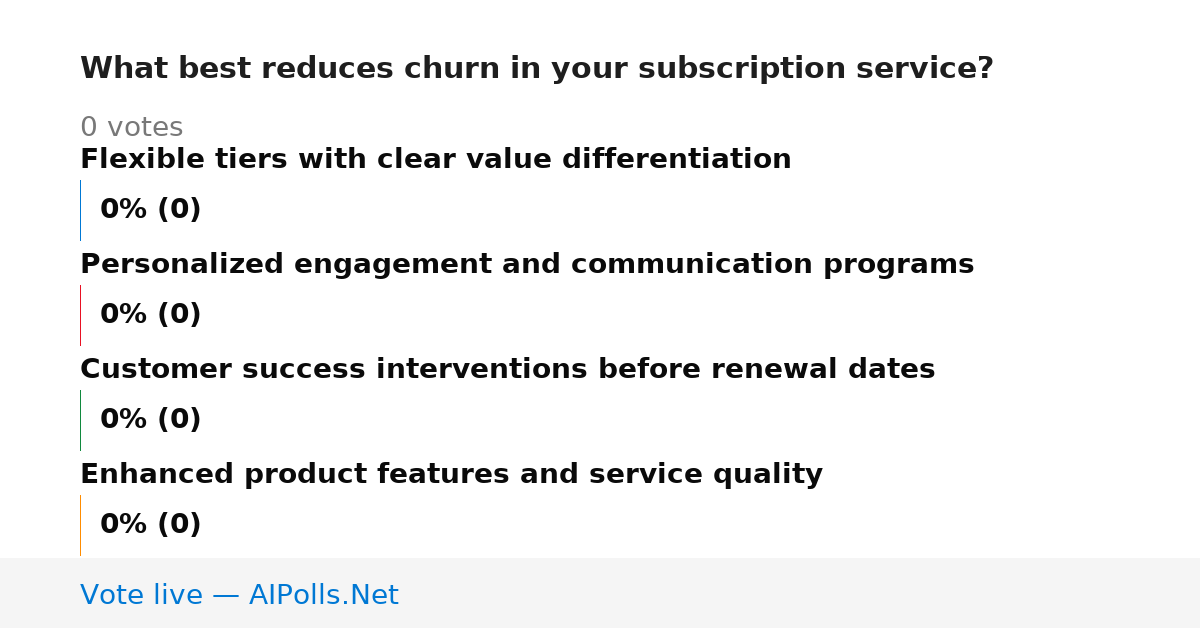 What best reduces churn in your subscription service?

0 votes

Flexible tiers with clear value differentiation

0% (0)

Personalized engagement and communication programs

0% (0)

Customer success interventions before renewal dates

0% (0)

Enhanced product features and service quality

0% (0)

Vote live — AIPolls.Net